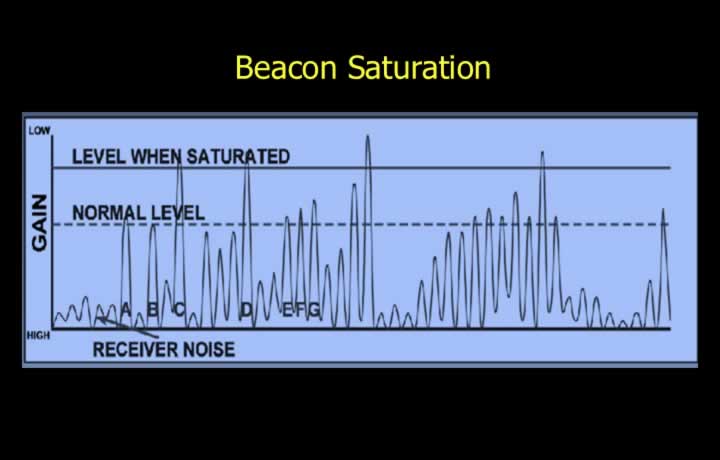 Beacon Saturation

LOW

LEVEL WHEN SATURATED

GAIN

NORMAL LEVEL

A B C D E F G

HIGH

RECEIVER NOISE